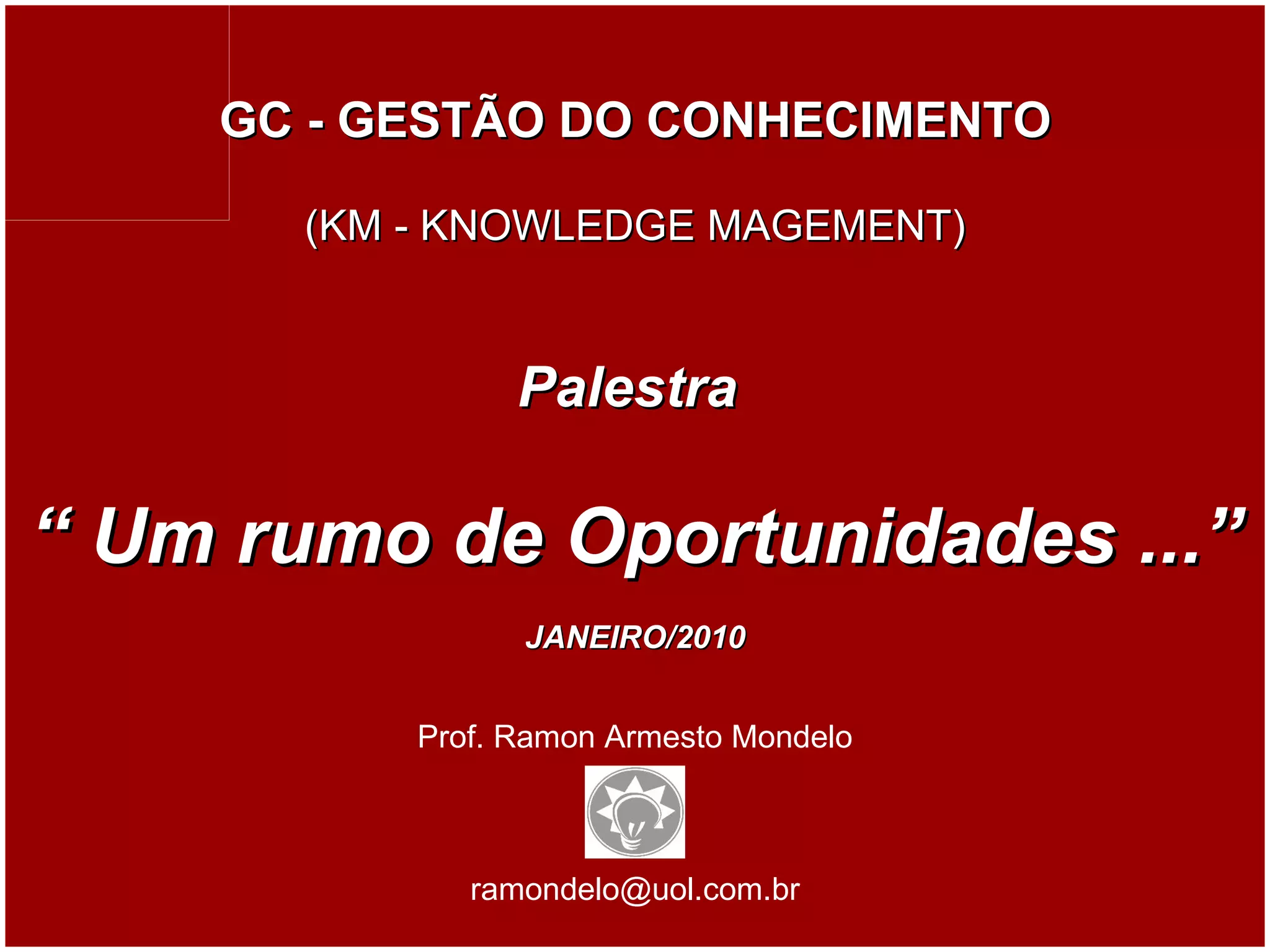 GC - GESTÃO DO CONHECIMENTO

(KM - KNOWLEDGE MAGEMENT)

Palestra

“ Um rumo de Oportunidades ...”

JANEIRO/2010

Prof. Ramon Armesto Mondelo

ramondelo@uol.com.br